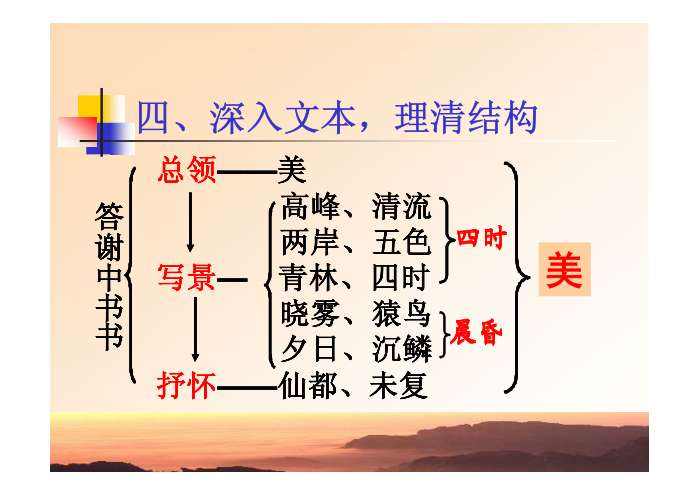 四、深入文本，理清结构

答谢中书书

总领——美

写景—
高峰、清流
两岸、五色
青林、四时
四时
晓雾、猿鸟
夕日、沉鳞
晨昏

抒怀——仙都、未复

美